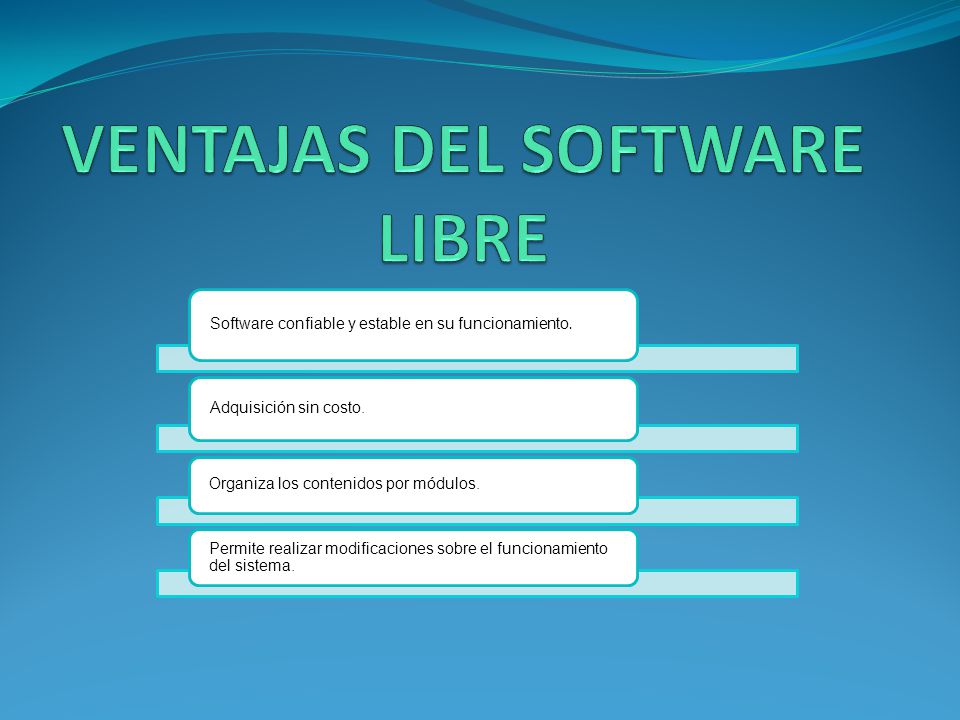 VENTAJAS DEL SOFTWARE LIBRE

Software confiable y estable en su funcionamiento.

Adquisición sin costo.

Organiza los contenidos por módulos.

Permite realizar modificaciones sobre el funcionamiento del sistema.